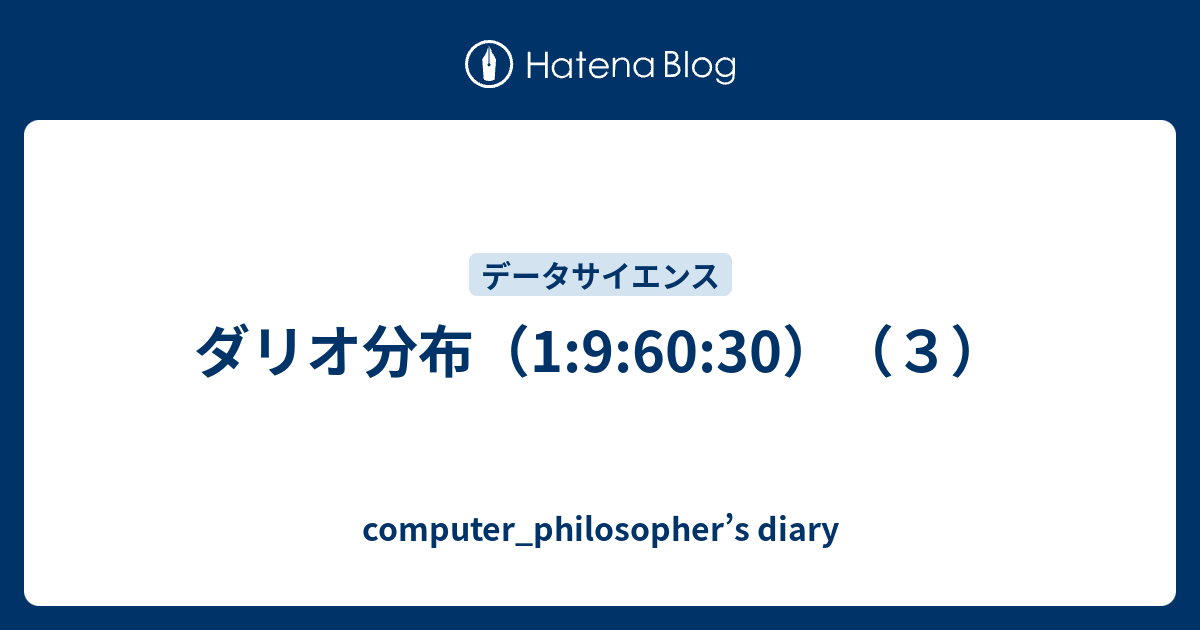 Hatena Blog

データサイエンス

ダリオ分布（1:9:60:30）（３）

computer_philosopher’s diary